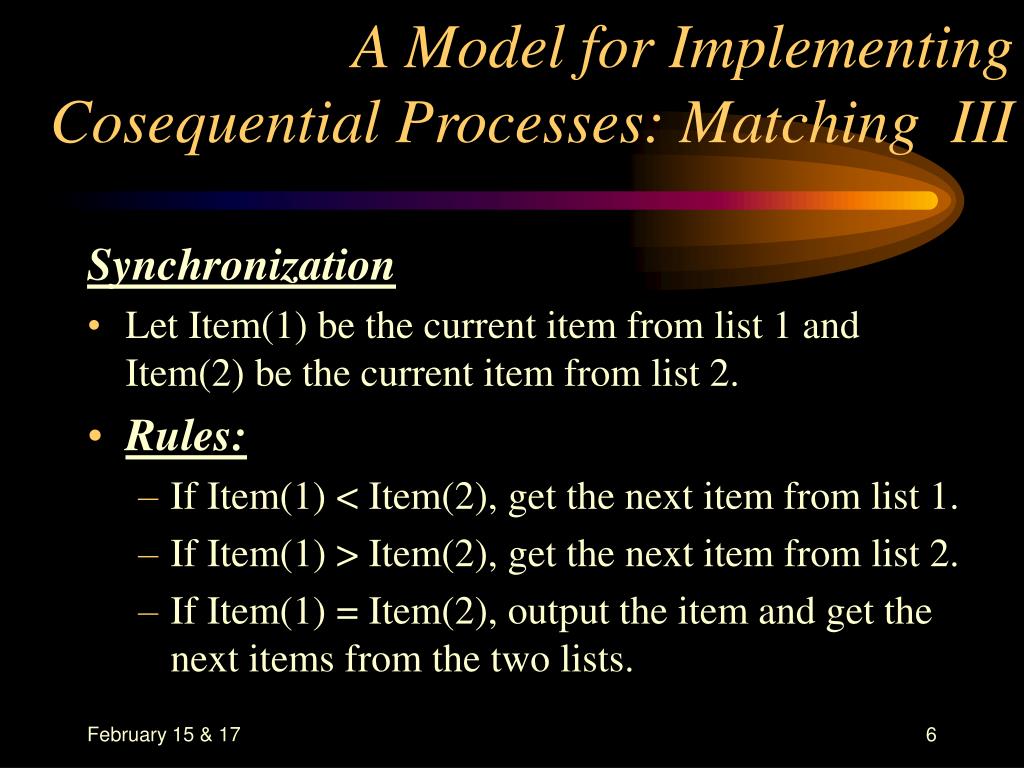 A Model for Implementing Cosequential Processes: Matching III

Synchronization

• Let Item(1) be the current item from list 1 and Item(2) be the current item from list 2.

• Rules:

– If Item(1) < Item(2), get the next item from list 1.

– If Item(1) > Item(2), get the next item from list 2.

– If Item(1) = Item(2), output the item and get the next items from the two lists.

February 15 & 17

6